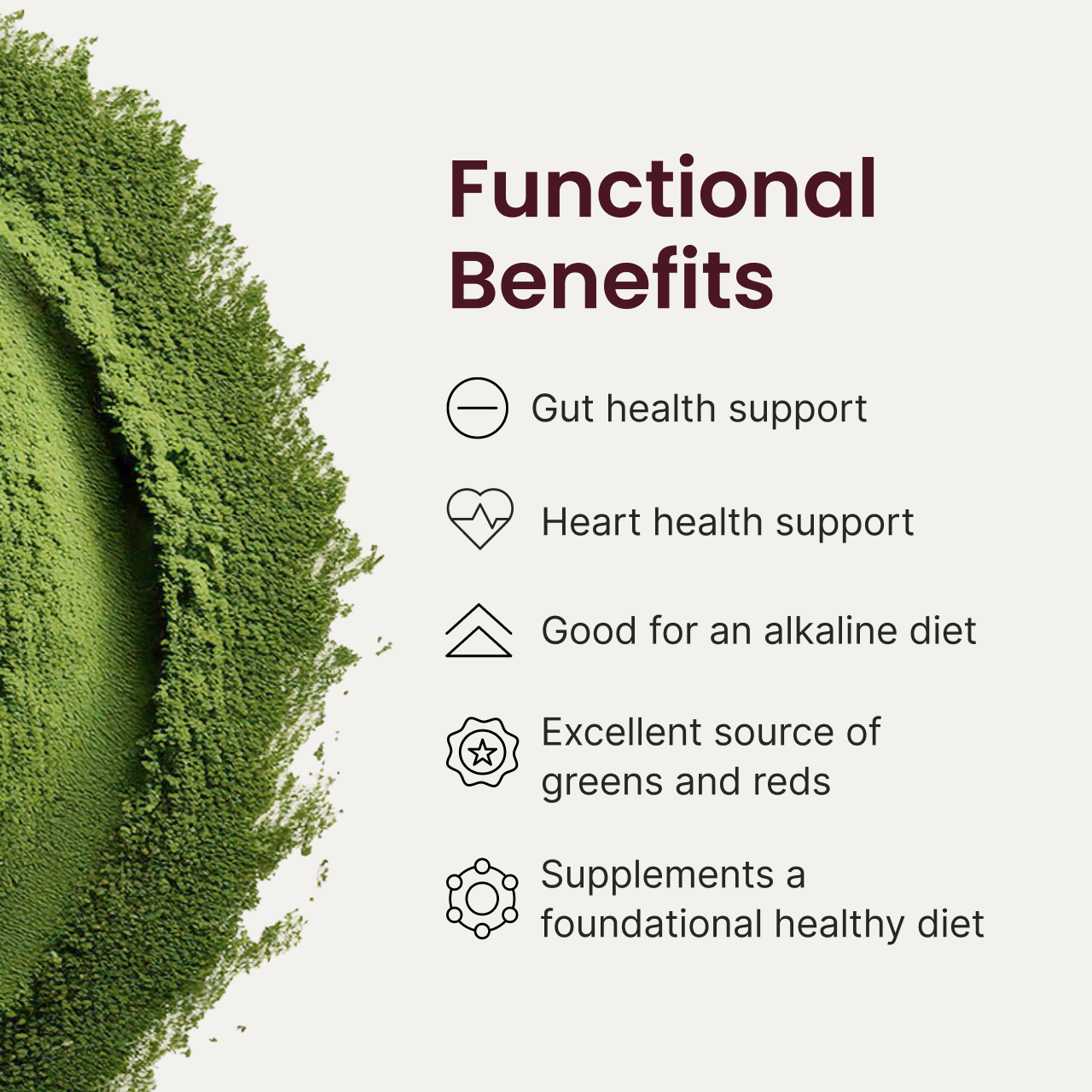 Functional Benefits

Gut health support

Heart health support

Good for an alkaline diet

Excellent source of greens and reds

Supplements a foundational healthy diet